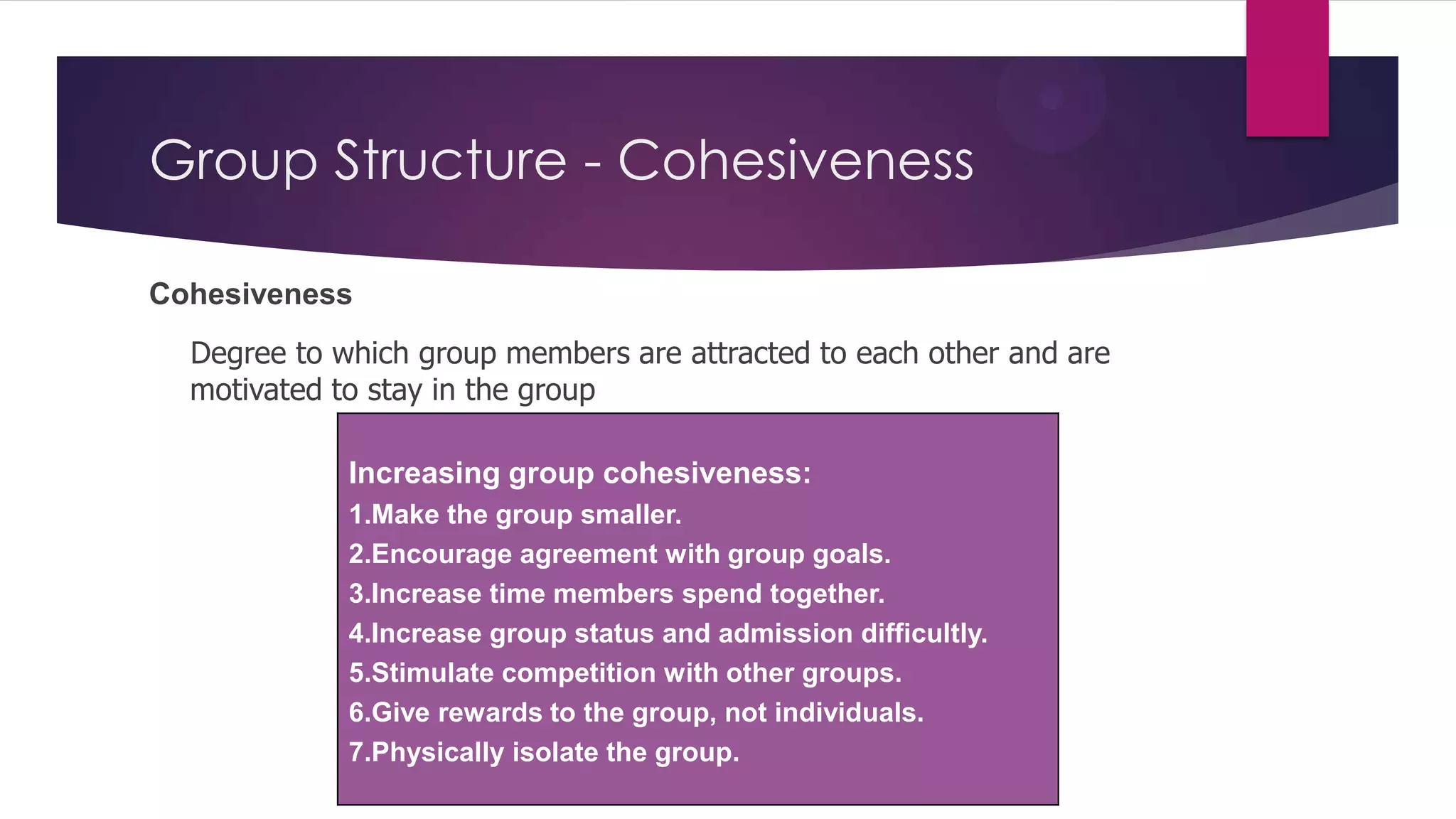 Group Structure - Cohesiveness

Cohesiveness

Degree to which group members are attracted to each other and are motivated to stay in the group

Increasing group cohesiveness:
1.Make the group smaller.
2.Encourage agreement with group goals.
3.Increase time members spend together.
4.Increase group status and admission difficultly.
5.Stimulate competition with other groups.
6.Give rewards to the group, not individuals.
7.Physically isolate the group.